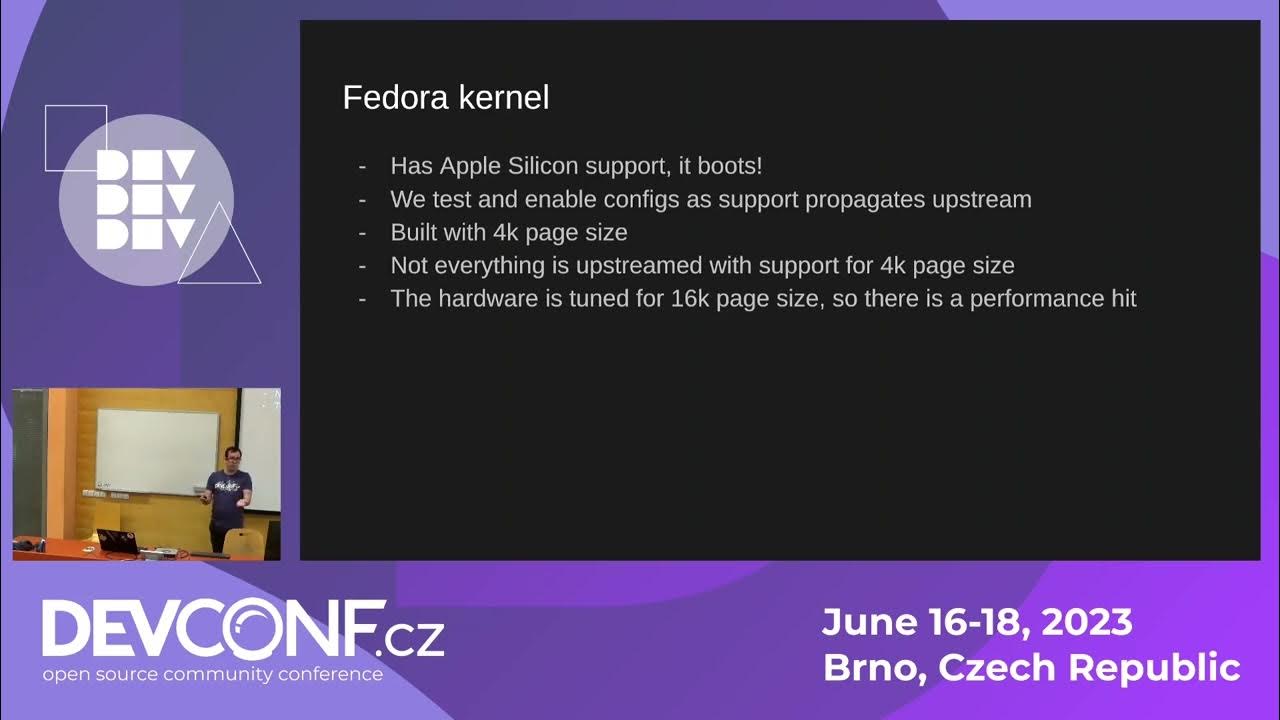 DEV
DEV
DEV

Fedora kernel

- Has Apple Silicon support, it boots!
- We test and enable configs as support propagates upstream
- Built with 4k page size
- Not everything is upstreamed with support for 4k page size
- The hardware is tuned for 16k page size, so there is a performance hit

DEVCONF.cz
open source community conference

June 16-18, 2023
Brno, Czech Republic